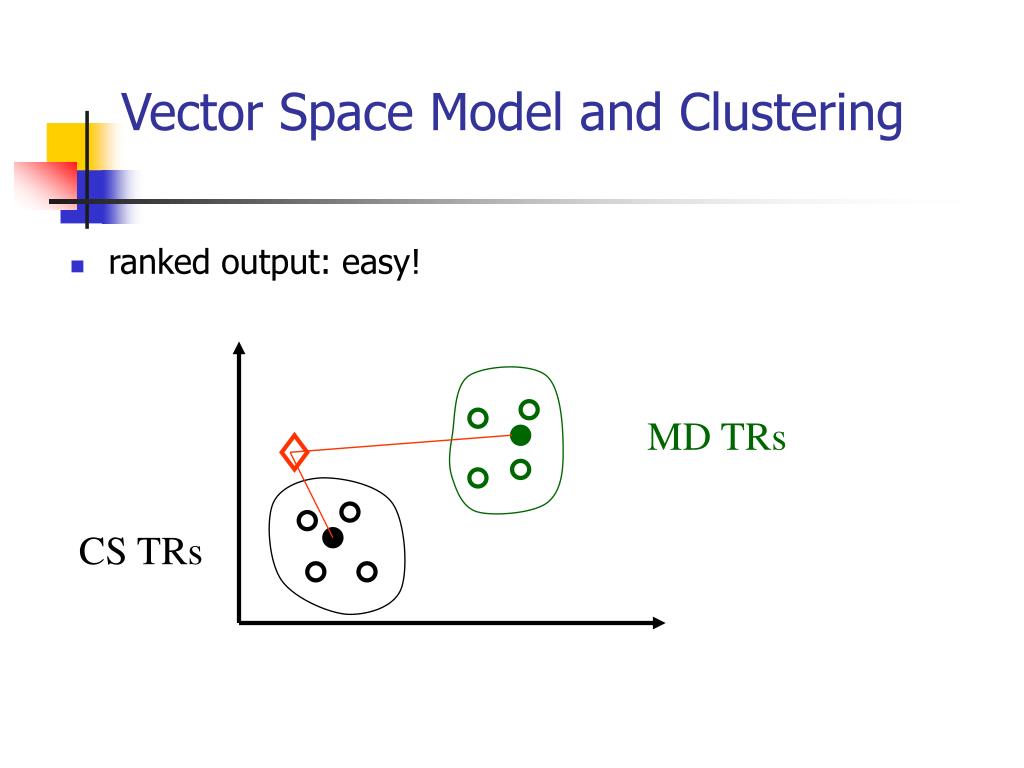 Vector Space Model and Clustering

ranked output: easy!

MD TRs

CS TRs